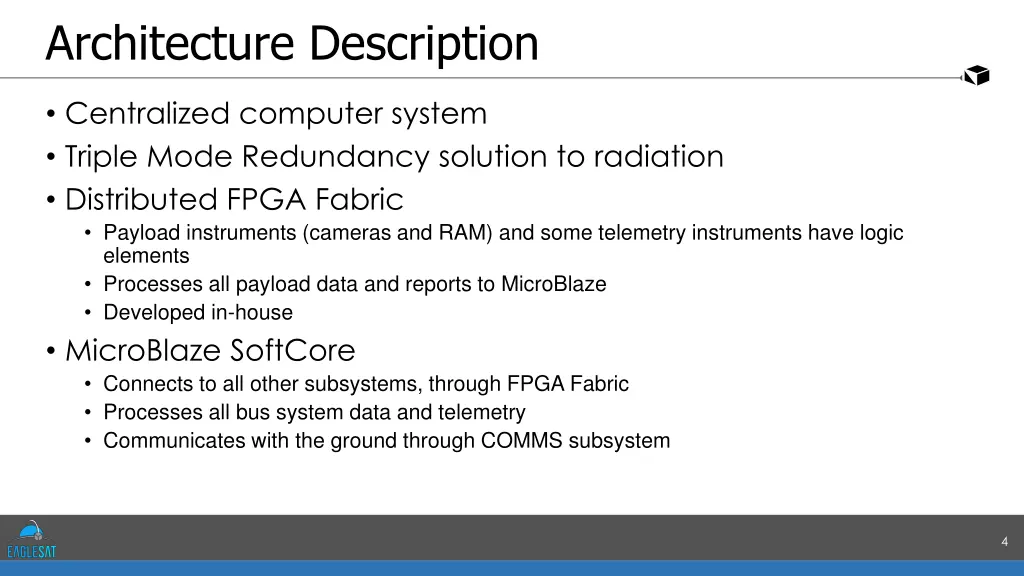 Architecture Description

• Centralized computer system
• Triple Mode Redundancy solution to radiation
• Distributed FPGA Fabric
• Payload instruments (cameras and RAM) and some telemetry instruments have logic elements
• Processes all payload data and reports to MicroBlaze
• Developed in-house
• MicroBlaze SoftCore
• Connects to all other subsystems, through FPGA Fabric
• Processes all bus system data and telemetry
• Communicates with the ground through COMMS subsystem

EAGLESAT

4